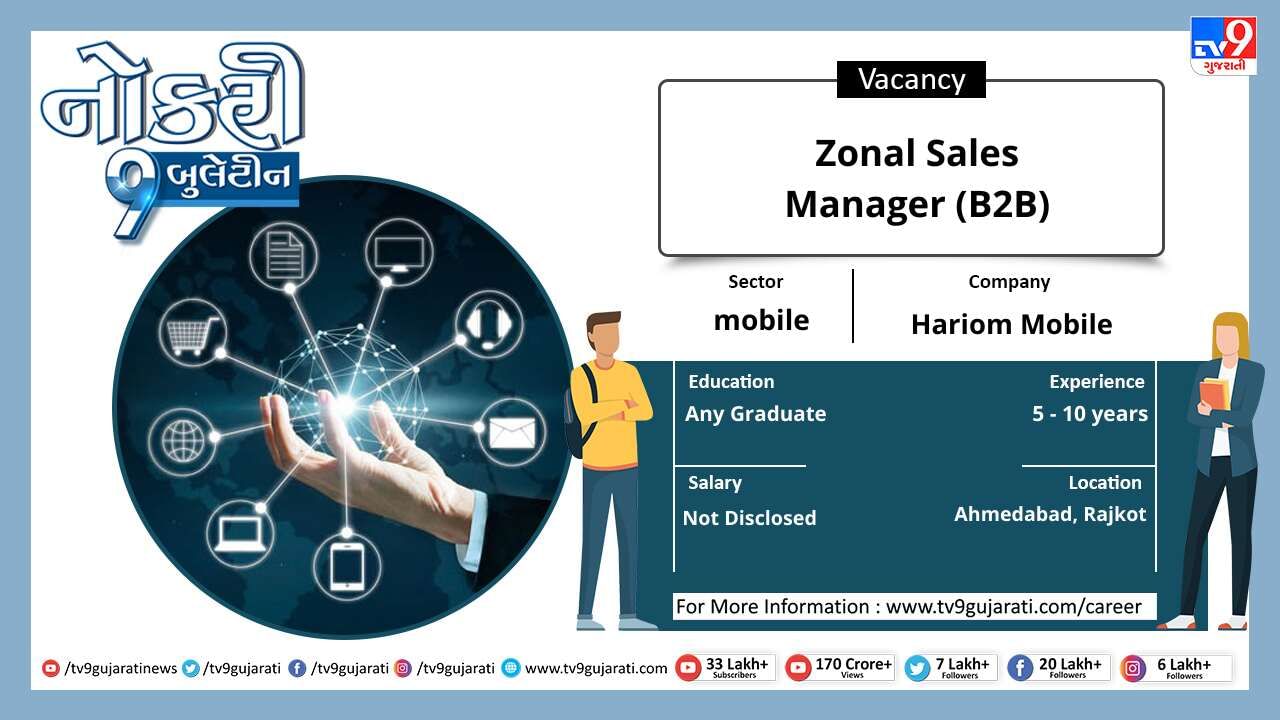 નોકરી 9 બુલેટીન

TV9 ગુજરાતી

Vacancy

Zonal Sales Manager (B2B)

Sector
mobile

Company
Hariom Mobile

Education
Any Graduate

Experience
5 - 10 years

Salary
Not Disclosed

Location
Ahmedabad, Rajkot

For More Information : www.tv9gujarati.com/career

/tv9gujaratinews /tv9gujarati /tv9gujarati /tv9gujarati www.tv9gujarati.com 33 Lakh+ Subscribers 170 Crore+ Views 7 Lakh+ Followers 20 Lakh+ Followers 6 Lakh+ Followers